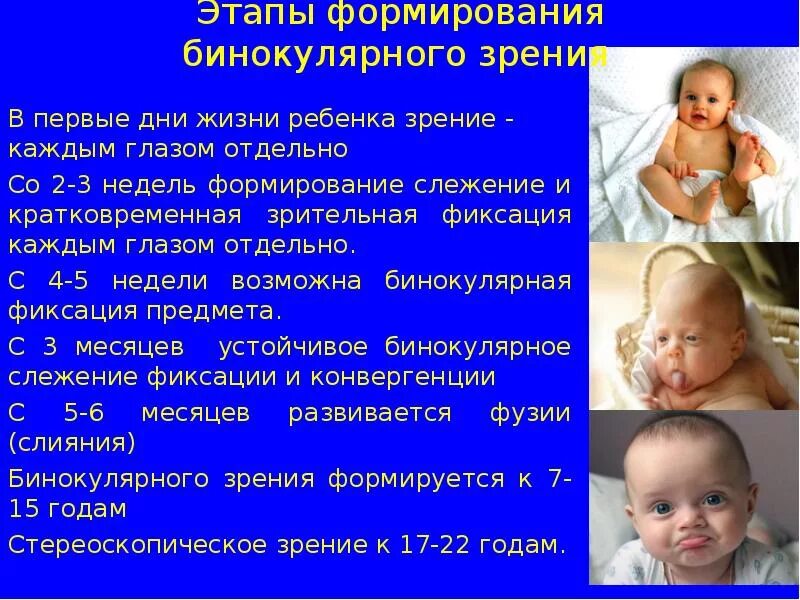 Этапы формирования бинокулярного зрения

В первые дни жизни ребенка зрение - каждым глазом отдельно

Со 2-3 недель формирование слежение и кратковременная зрительная фиксация каждым глазом отдельно.

С 4-5 недели возможна бинокулярная фиксация предмета.

С 3 месяцев устойчивое бинокулярное слежение фиксации и конвергенции

С 5-6 месяцев развивается фузии (слияния)

Бинокулярного зрения формируется к 7-15 годам

Стереоскопическое зрение к 17-22 годам.